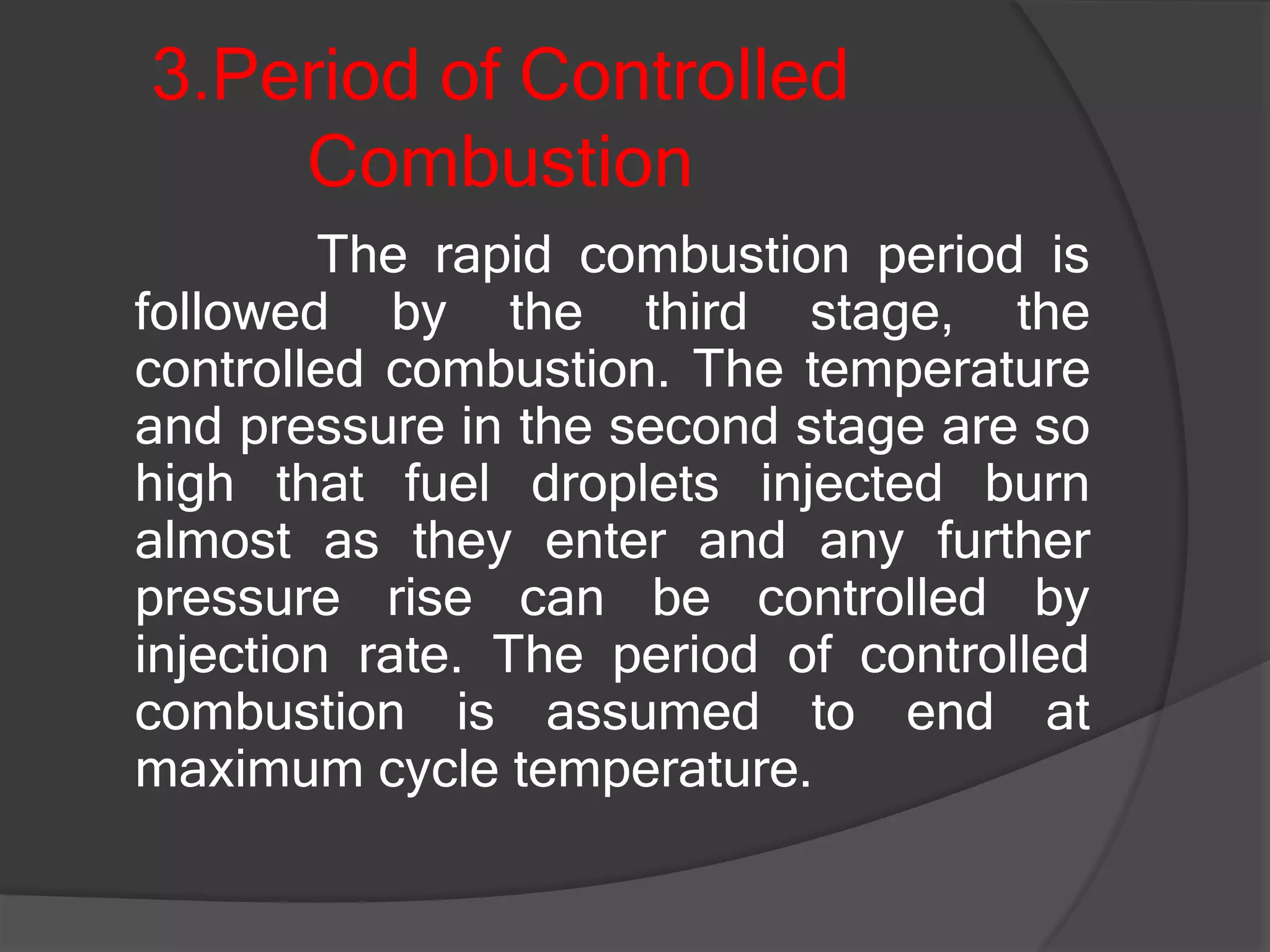 3.Period of Controlled Combustion

The rapid combustion period is followed by the third stage, the controlled combustion. The temperature and pressure in the second stage are so high that fuel droplets injected burn almost as they enter and any further pressure rise can be controlled by injection rate. The period of controlled combustion is assumed to end at maximum cycle temperature.